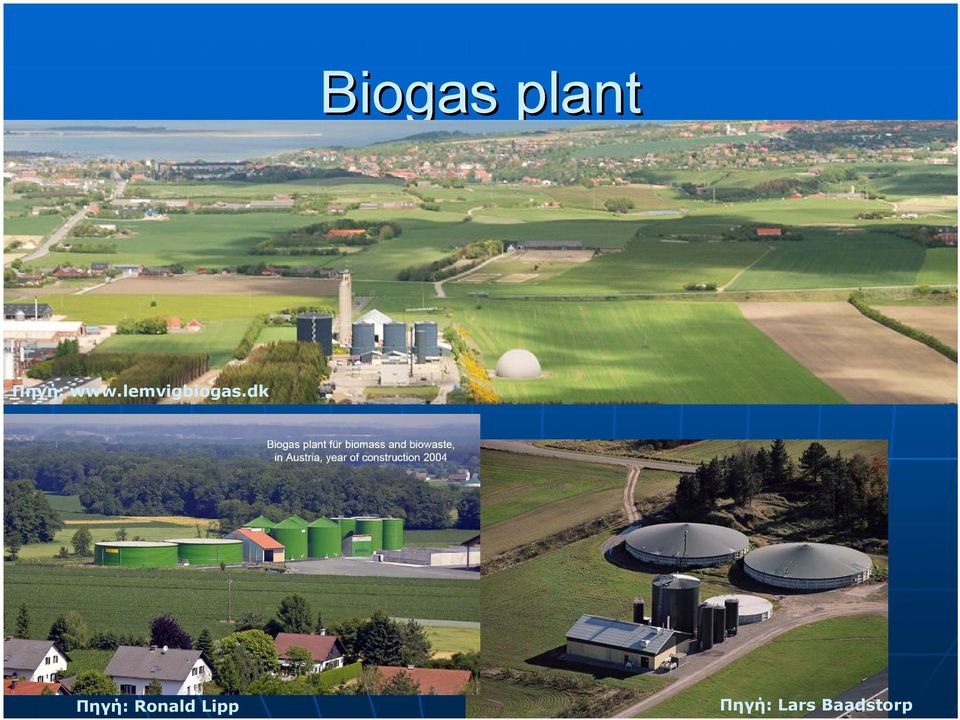 Biogas plant

Πηγή: www.lemvigbiogas.dk

Biogas plant für biomass and biowaste, in Austria, year of construction 2004

Πηγή: Ronald Lipp

Πηγή: Lars Baadstorp